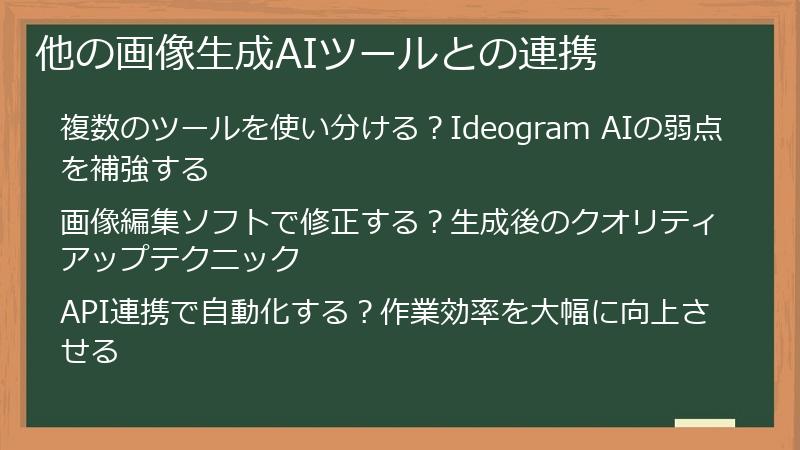 他の画像生成AIツールとの連携

複数のツールを使い分ける？Ideogram AIの弱点を補強する

画像編集ソフトで修正する？生成後のクオリティアップテクニック

API連携で自動化する？作業効率を大幅に向上させる